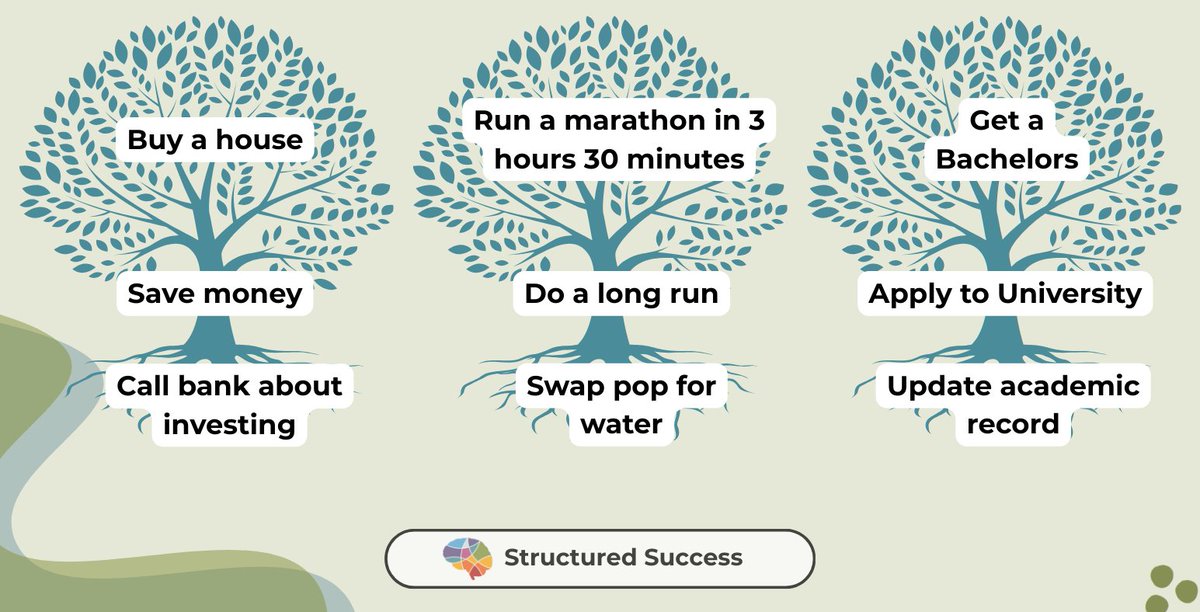 Buy a house

Save money

Call bank about investing

Run a marathon in 3 hours 30 minutes

Do a long run

Swap pop for water

Get a Bachelors

Apply to University

Update academic record

Structured Success